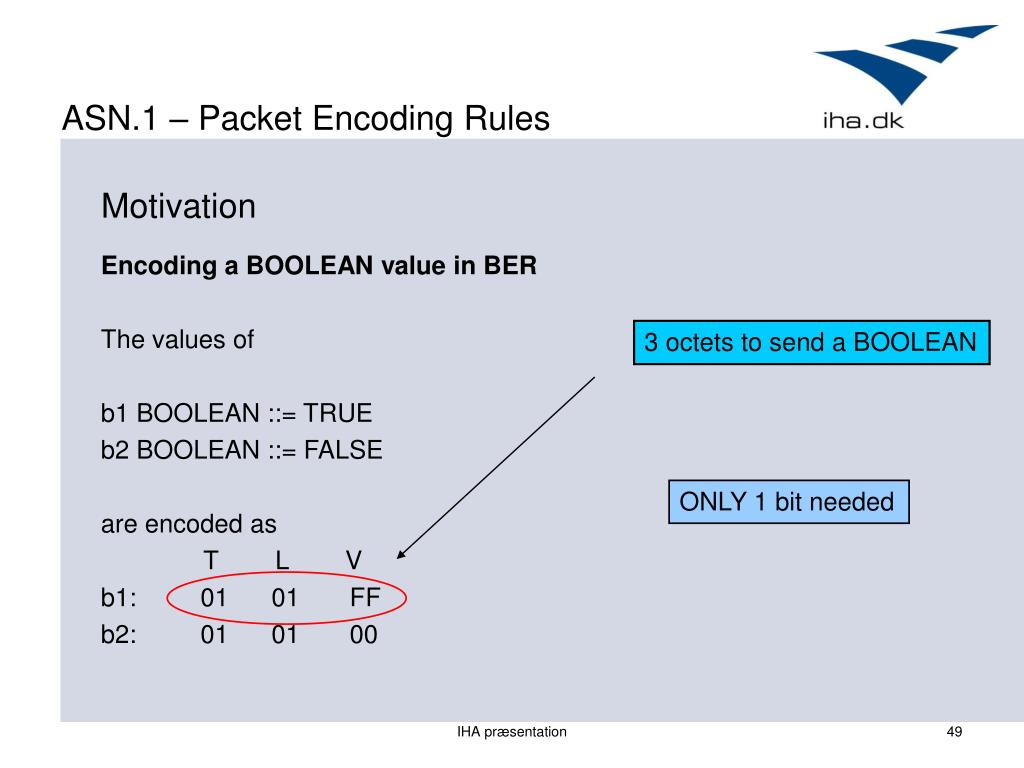 ASN.1 – Packet Encoding Rules

iha.dk

Motivation

**Encoding a BOOLEAN value in BER**

The values of

b1 BOOLEAN ::= TRUE
b2 BOOLEAN ::= FALSE

are encoded as

|  | T | L | V |
|---|---|---|---|
| b1: | 01 | 01 | FF |
| b2: | 01 | 01 | 00 |

3 octets to send a BOOLEAN

ONLY 1 bit needed

IHA præsentation

49